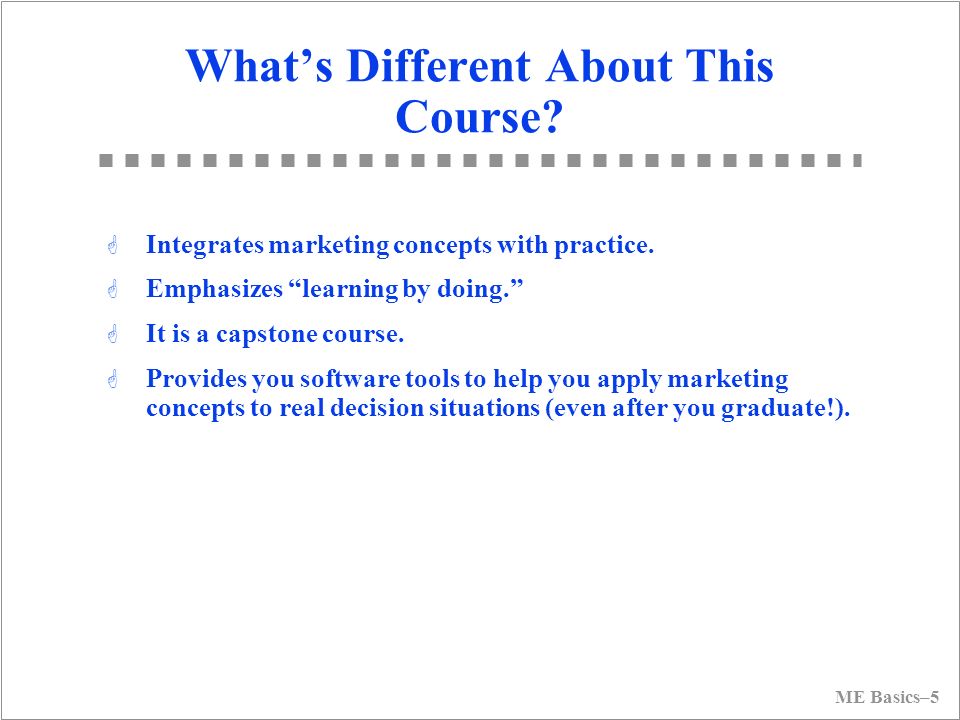 What’s Different About This Course?

Integrates marketing concepts with practice.

Emphasizes “learning by doing.”

It is a capstone course.

Provides you software tools to help you apply marketing concepts to real decision situations (even after you graduate!).

ME Basics–5